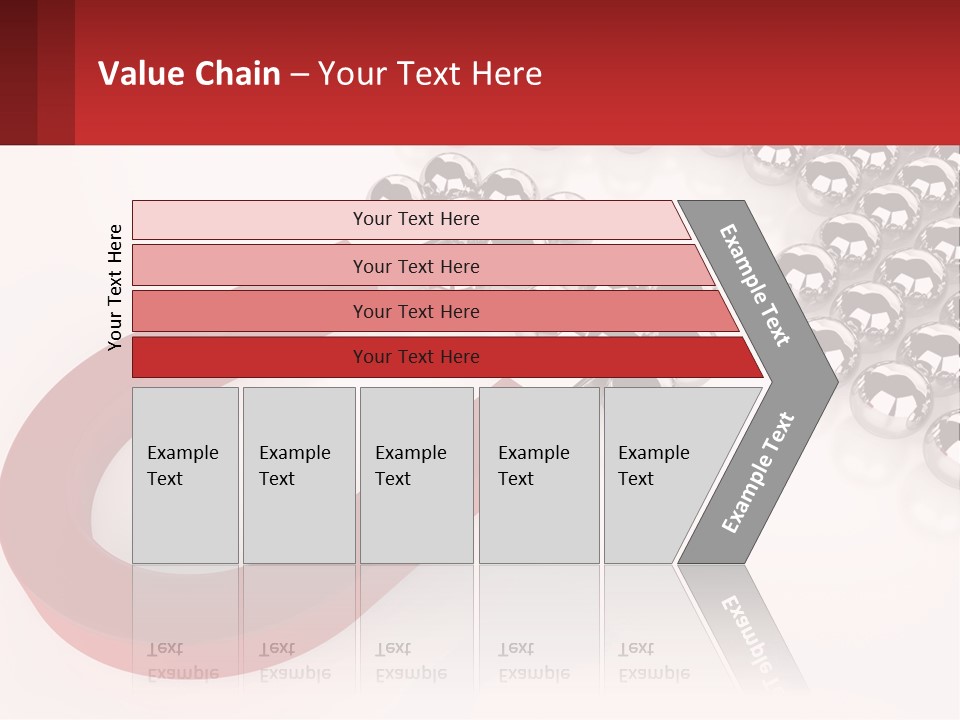 Value Chain – Your Text Here

Your Text Here

Your Text Here

Your Text Here

Your Text Here

Your Text Here

Example Text

Example Text

Example Text

Example Text

Example Text

Example Text

Example Text